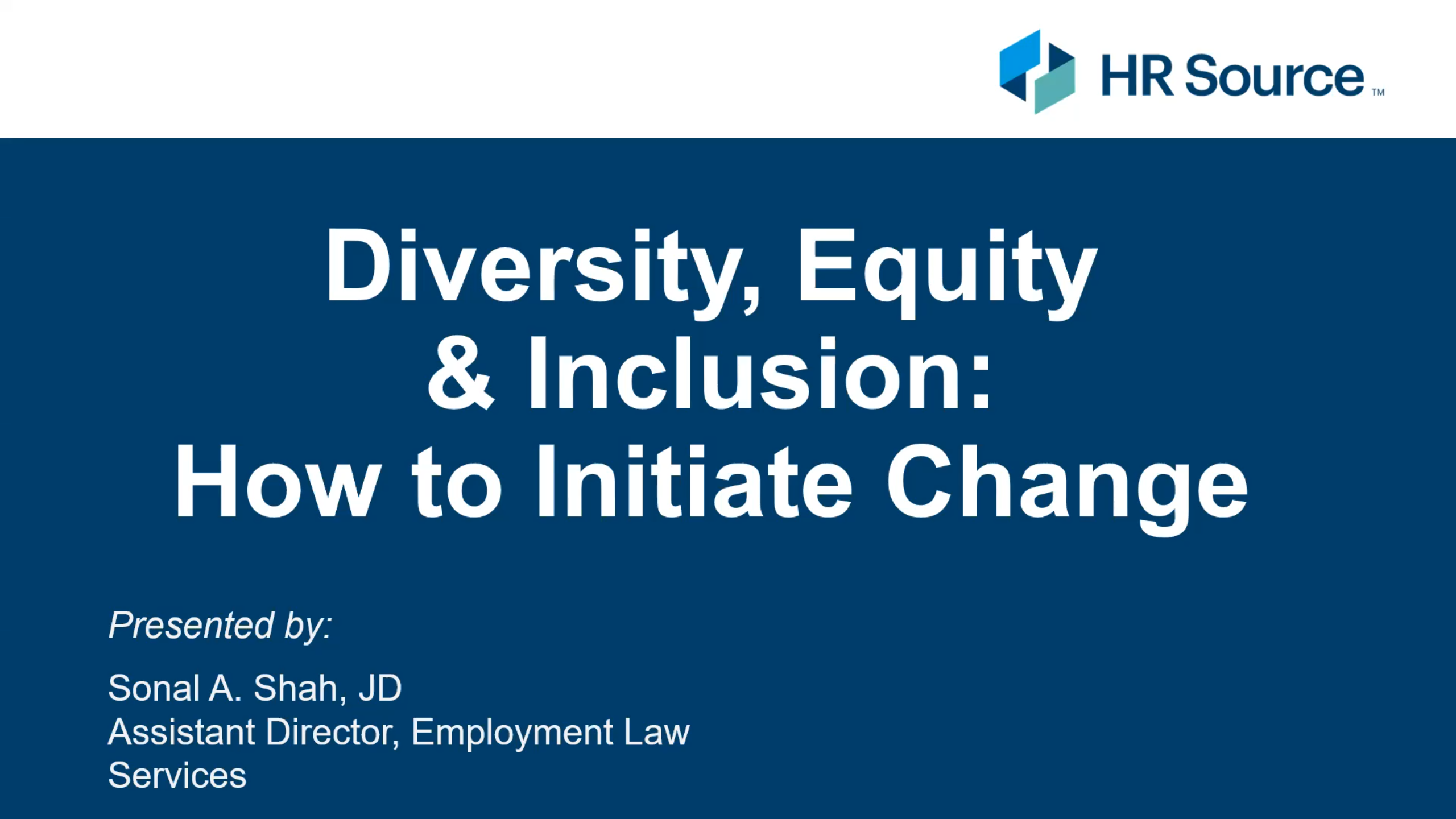 HR Source™

Diversity, Equity & Inclusion: How to Initiate Change

Presented by:

Sonal A. Shah, JD
Assistant Director, Employment Law Services